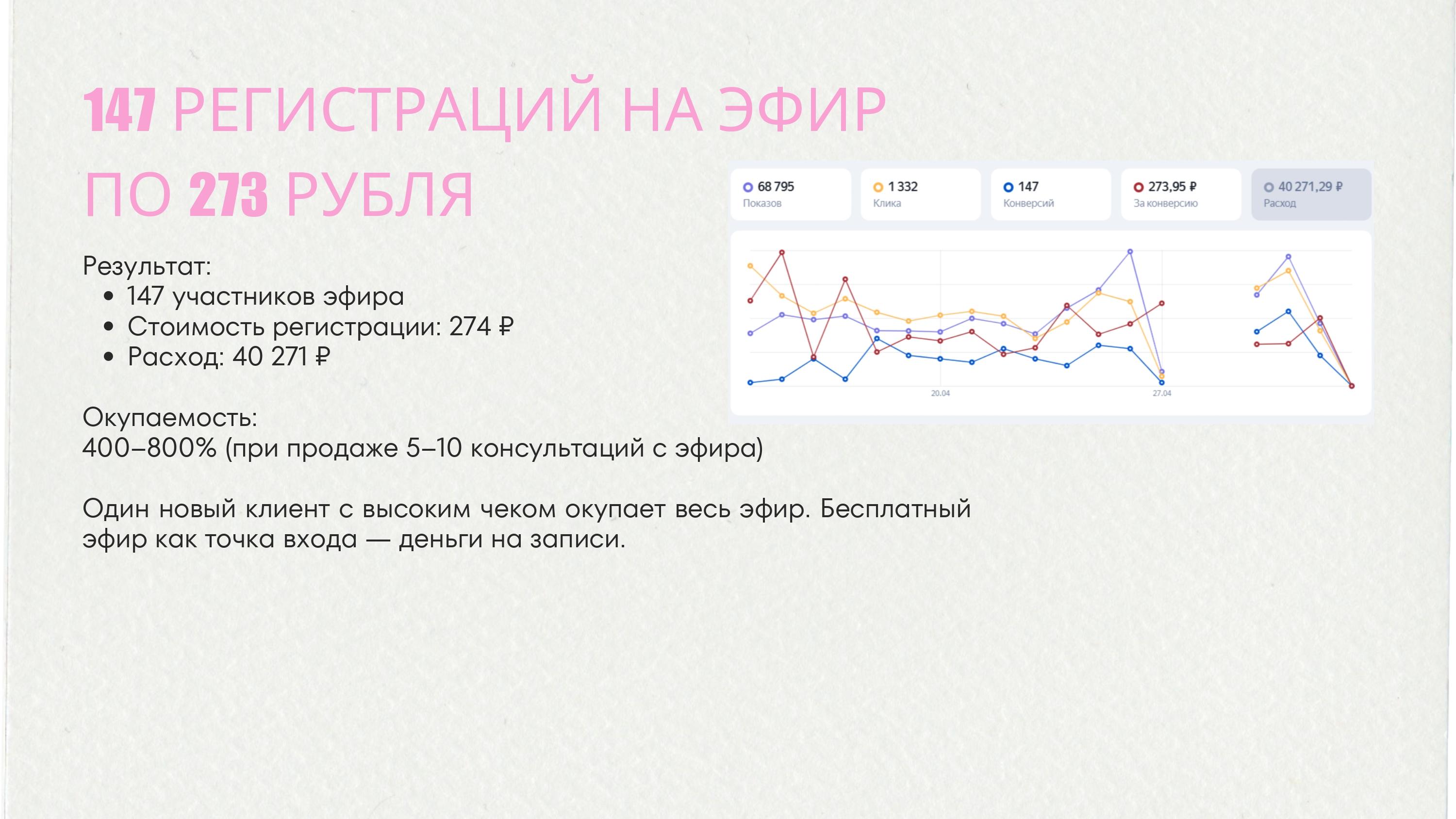 147 РЕГИСТРАЦИЙ НА ЭФИР ПО 273 РУБЛЯ

Результат:
• 147 участников эфира
• Стоимость регистрации: 274 ₽
• Расход: 40 271 ₽

Окупаемость:
400–800% (при продаже 5–10 консультаций с эфира)

Один новый клиент с высоким чеком окупает весь эфир. Бесплатный эфир как точка входа — деньги на записи.

68 795
Показов

1 332
Клика

147
Конверсий

273,95 ₽
За конверсию

40 271,29 ₽
Расход

20.04
27.04